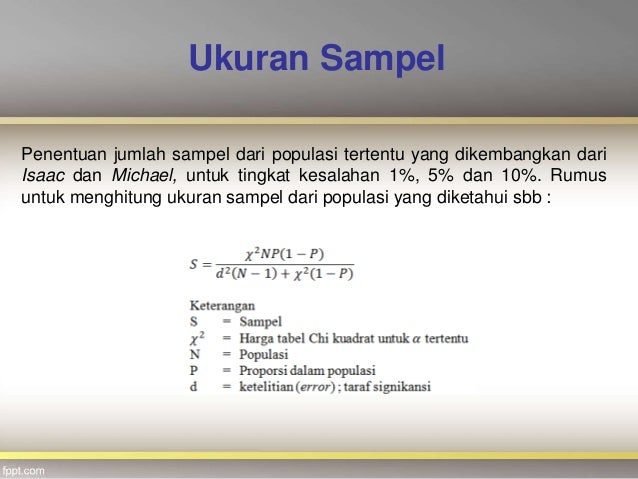 Ukuran Sampel

Penentuan jumlah sampel dari populasi tertentu yang dikembangkan dari Isaac dan Michael, untuk tingkat kesalahan 1%, 5% dan 10%. Rumus untuk menghitung ukuran sampel dari populasi yang diketahui sbb :

$S = \frac{\chi^2 NP(1-P)}{d^2(N-1) + \chi^2(1-P)}$

Keterangan
S = Sampel
$\chi^2$ = Harga tabel Chi kuadrat untuk $\alpha$ tertentu
N = Populasi
P = Proporsi dalam populasi
d = ketelitian (error) ; taraf signikansi

fppt.com